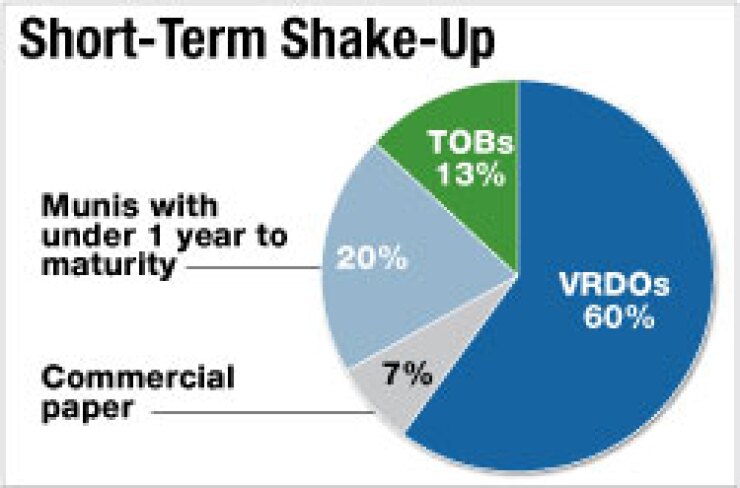 Short-Term Shake-Up

TOBs
13%

Munis with under 1 year to maturity

20%

VRDOs
60%

Commercial paper

7%